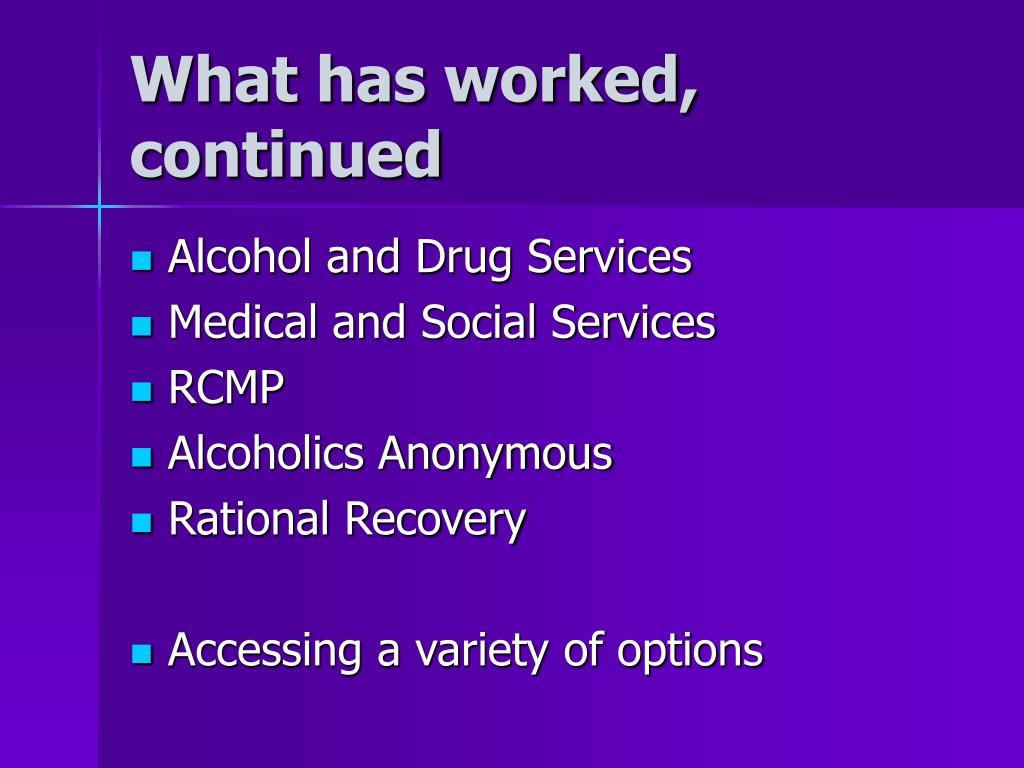 What has worked, continued

- Alcohol and Drug Services
- Medical and Social Services
- RCMP
- Alcoholics Anonymous
- Rational Recovery

- Accessing a variety of options